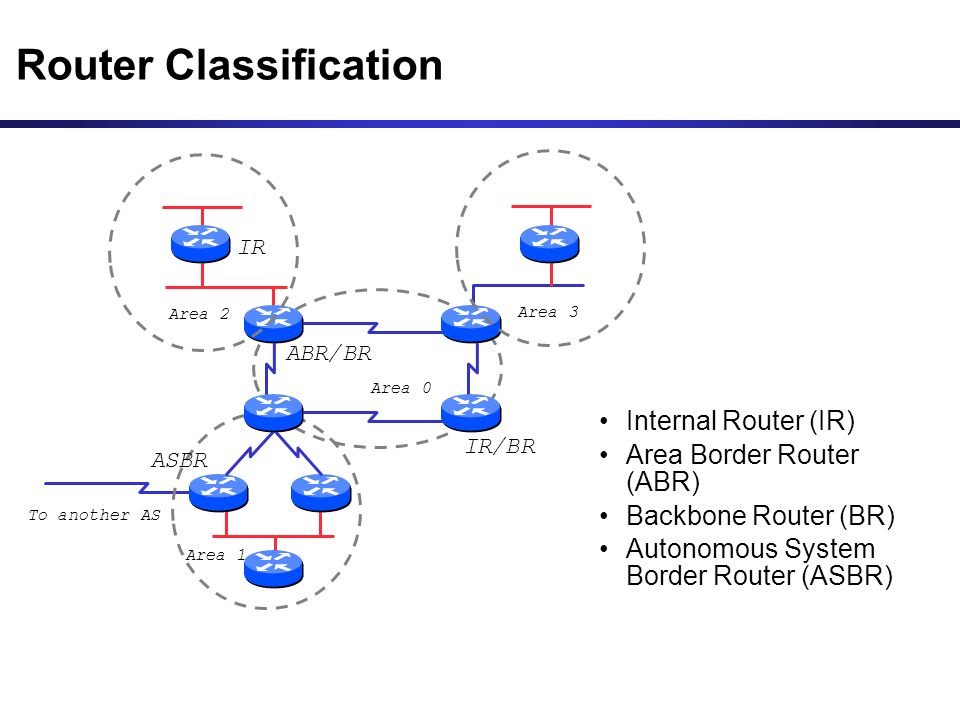 Router Classification

IR

Area 2

Area 3

ABR/BR

Area 0

IR/BR

ASBR

To another AS

Area 1

• Internal Router (IR)
• Area Border Router (ABR)
• Backbone Router (BR)
• Autonomous System Border Router (ASBR)